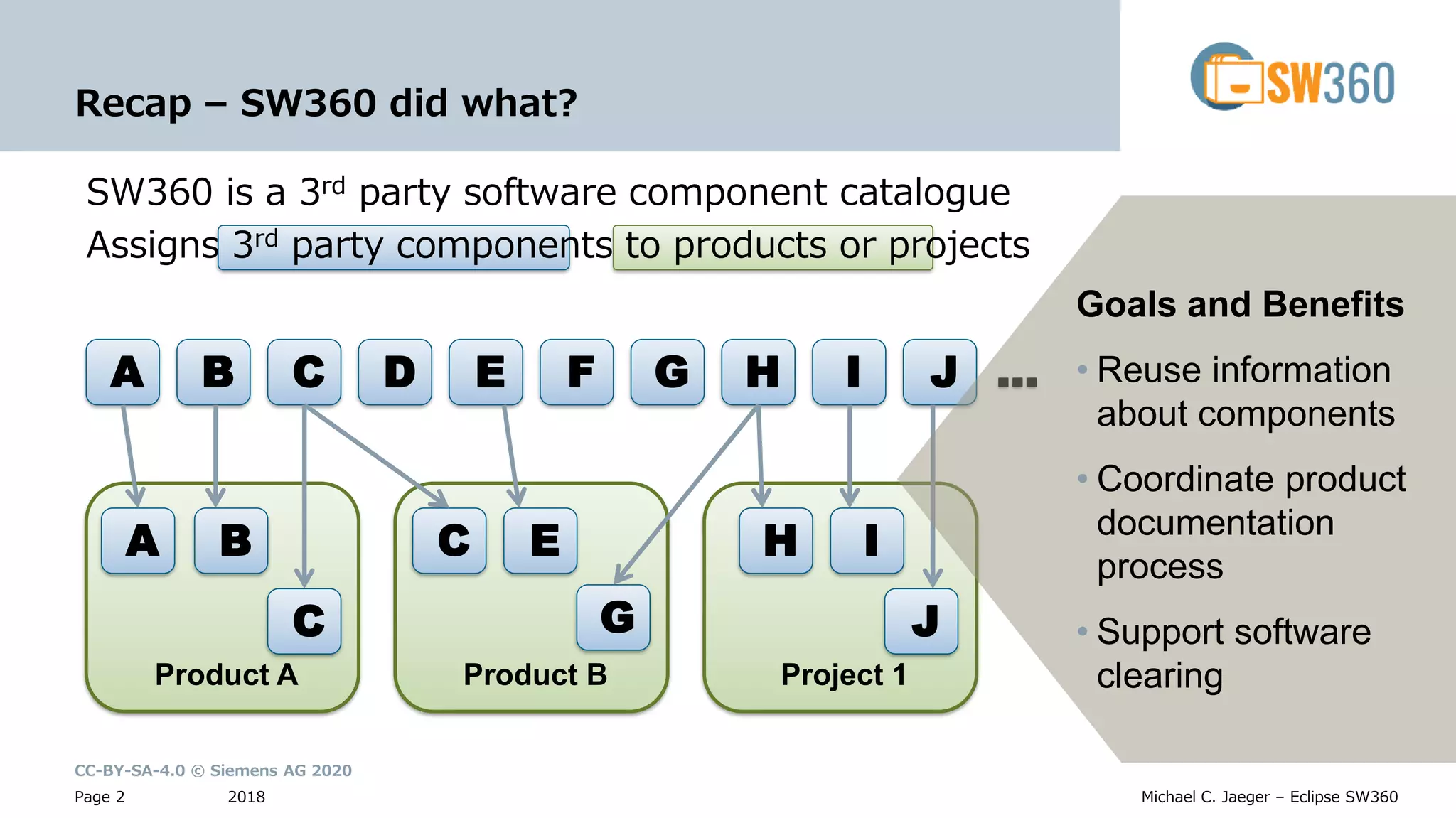 Recap – SW360 did what?

SW360

SW360 is a 3$^{rd}$ party software component catalogue
Assigns 3$^{rd}$ party components to products or projects

A B C D E F G H I J ...

A B C
Product A

C E G
Product B

H I J
Project 1

Goals and Benefits

• Reuse information about components
• Coordinate product documentation process
• Support software clearing

CC-BY-SA-4.0 © Siemens AG 2020
Page 2 2018
Michael C. Jaeger – Eclipse SW360